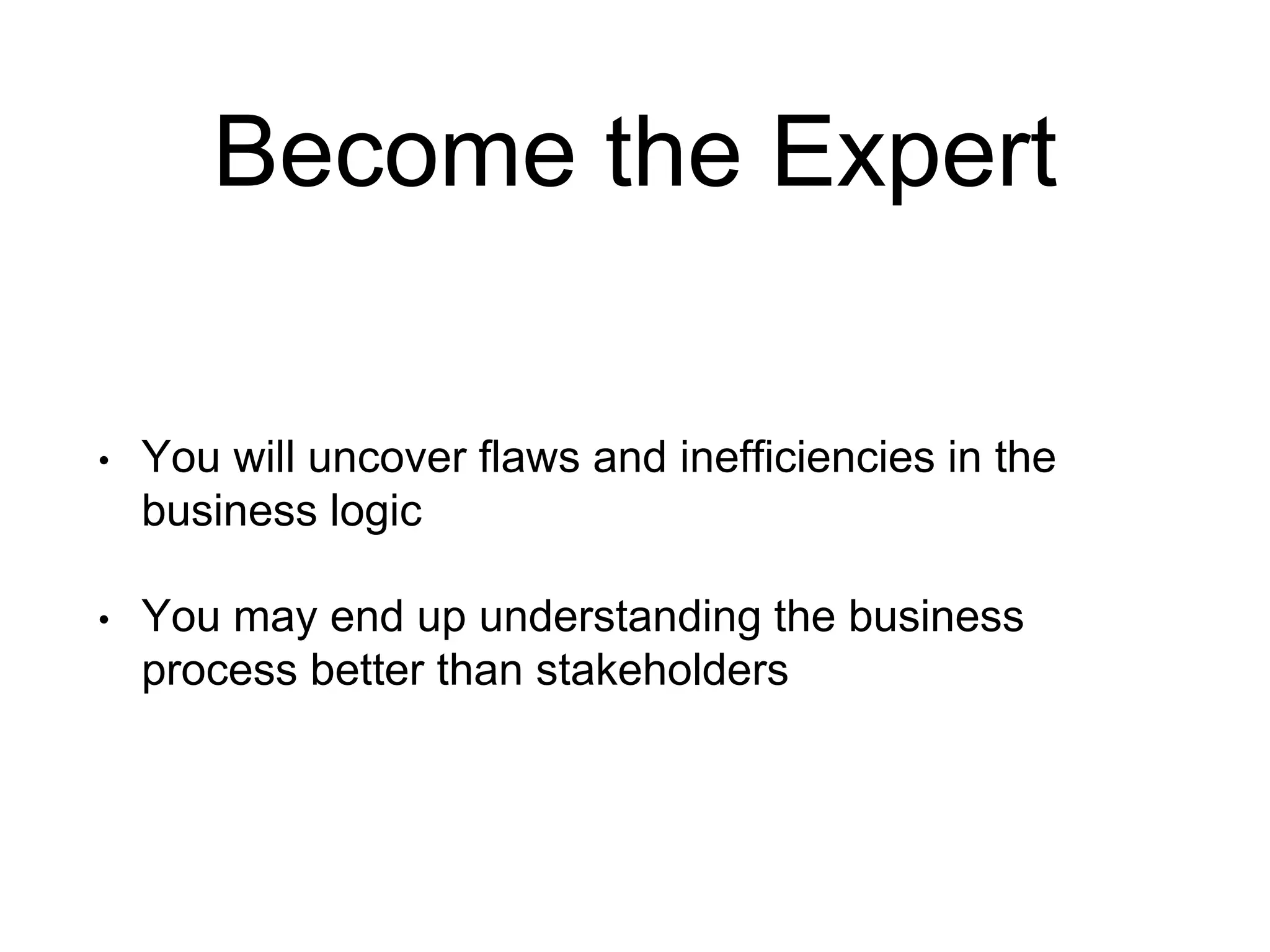 Become the Expert

• You will uncover flaws and inefficiencies in the business logic

• You may end up understanding the business process better than stakeholders